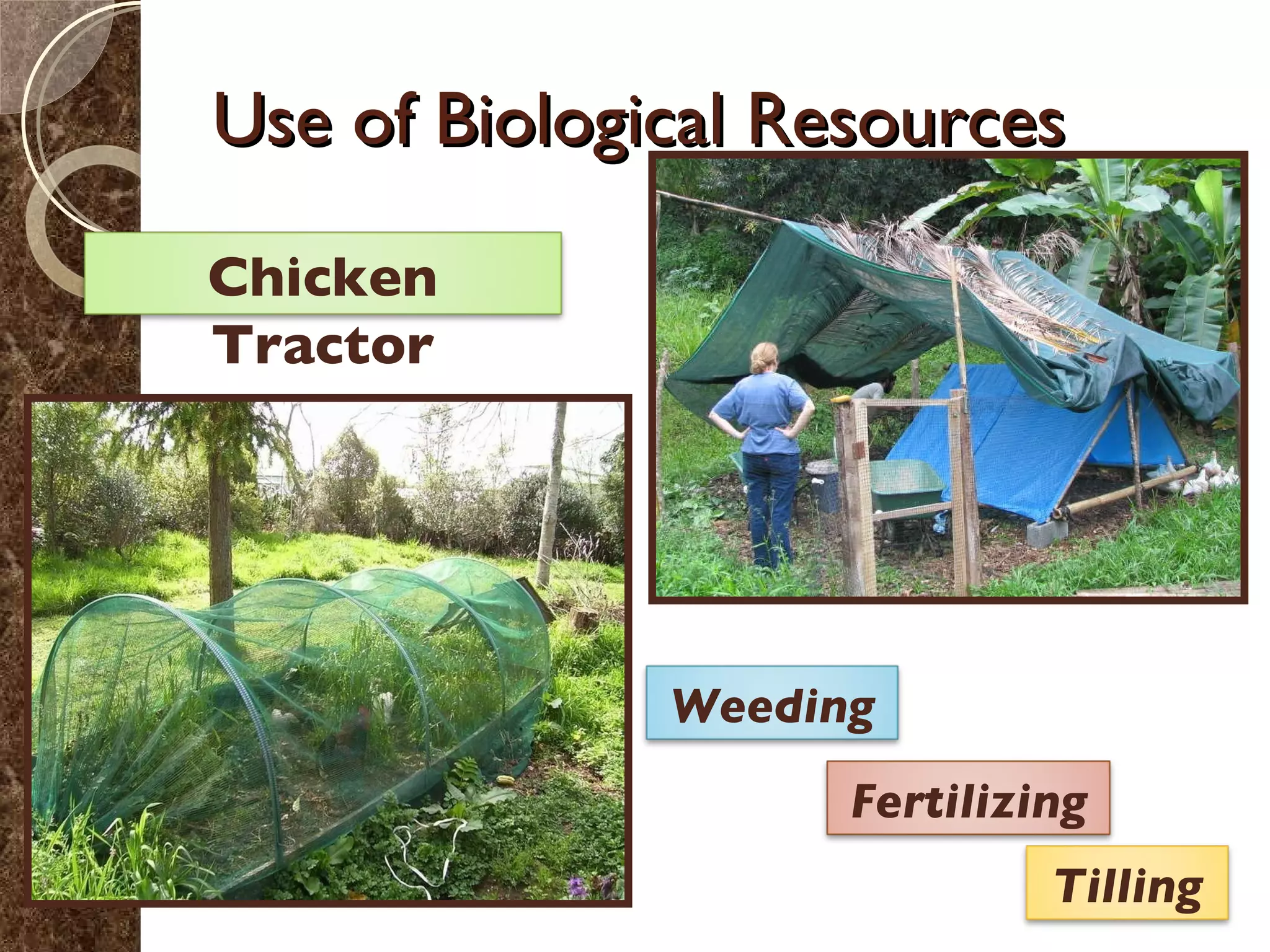 Use of Biological Resources

Chicken Tractor

Weeding

Fertilizing

Tilling